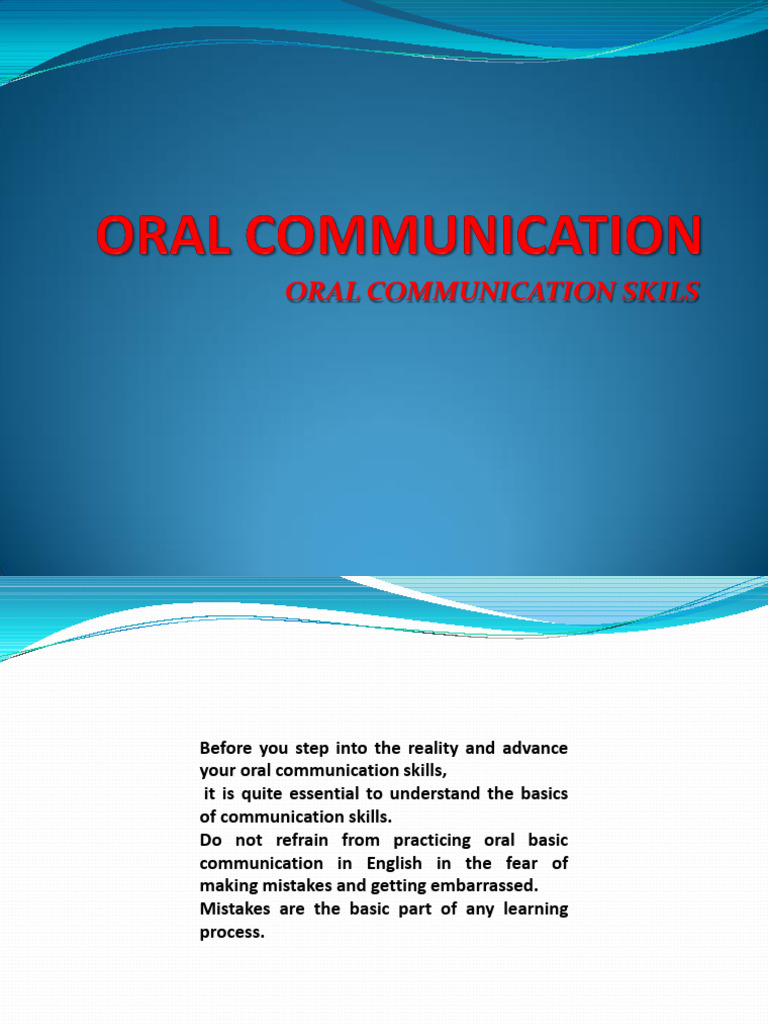 ORAL COMMUNICATION

ORAL COMMUNICATION SKILS

Before you step into the reality and advance your oral communication skills,
it is quite essential to understand the basics of communication skills.
Do not refrain from practicing oral basic communication in English in the fear of making mistakes and getting embarrassed.
Mistakes are the basic part of any learning process.